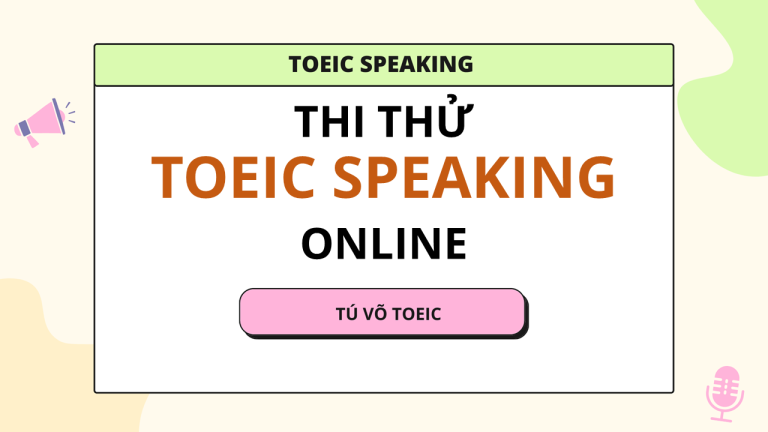 TOEIC SPEAKING

THI THỬ
TOEIC SPEAKING
ONLINE

TÚ VÕ TOEIC